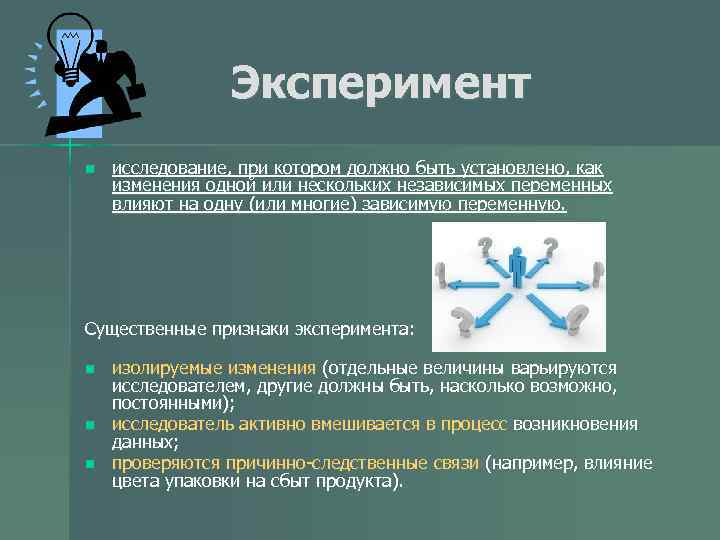 Эксперимент

исследование, при котором должно быть установлено, как изменения одной или нескольких независимых переменных влияют на одну (или многие) зависимую переменную.

Существенные признаки эксперимента:

изолируемые изменения (отдельные величины варьируются исследователем, другие должны быть, насколько возможно, постоянными);

исследователь активно вмешивается в процесс возникновения данных;

проверяются причинно-следственные связи (например, влияние цвета упаковки на сбыт продукта).